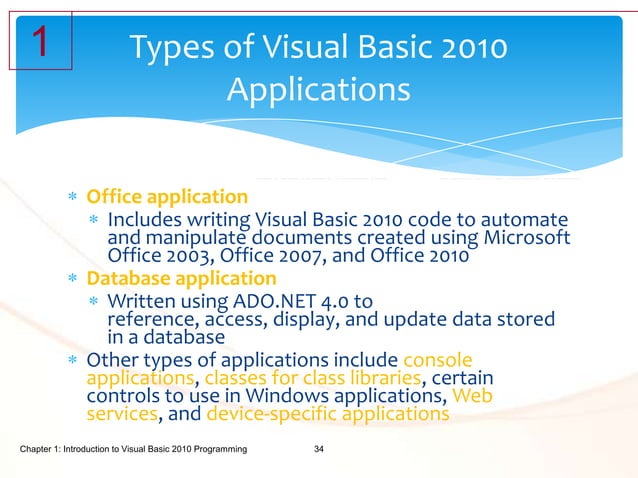 1

Types of Visual Basic 2010 Applications

* Office application
  * Includes writing Visual Basic 2010 code to automate and manipulate documents created using Microsoft Office 2003, Office 2007, and Office 2010
* Database application
  * Written using ADO.NET 4.0 to reference, access, display, and update data stored in a database
* Other types of applications include console applications, classes for class libraries, certain controls to use in Windows applications, Web services, and device-specific applications

Chapter 1: Introduction to Visual Basic 2010 Programming 34